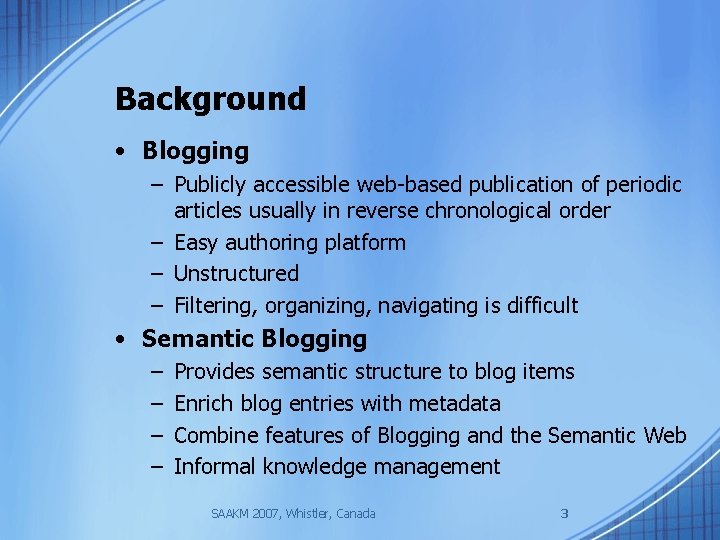 Background

• Blogging
– Publicly accessible web-based publication of periodic articles usually in reverse chronological order
– Easy authoring platform
– Unstructured
– Filtering, organizing, navigating is difficult

• Semantic Blogging
– Provides semantic structure to blog items
– Enrich blog entries with metadata
– Combine features of Blogging and the Semantic Web
– Informal knowledge management

SAAKM 2007, Whistler, Canada

3